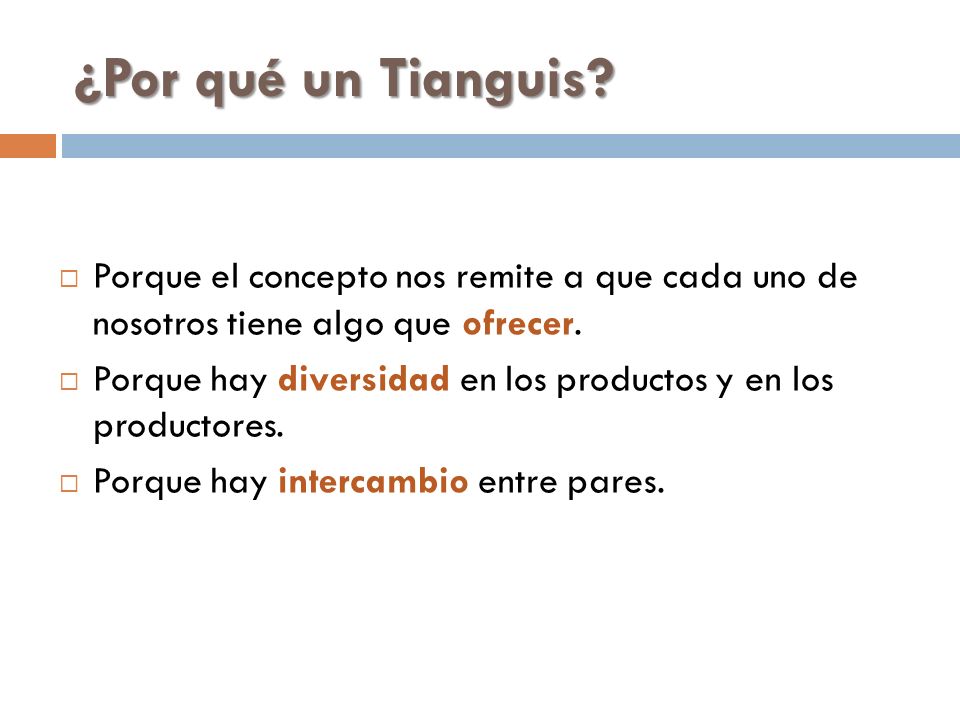 ¿Por qué un Tianguis?

□ Porque el concepto nos remite a que cada uno de nosotros tiene algo que ofrecer.

□ Porque hay diversidad en los productos y en los productores.

□ Porque hay intercambio entre pares.